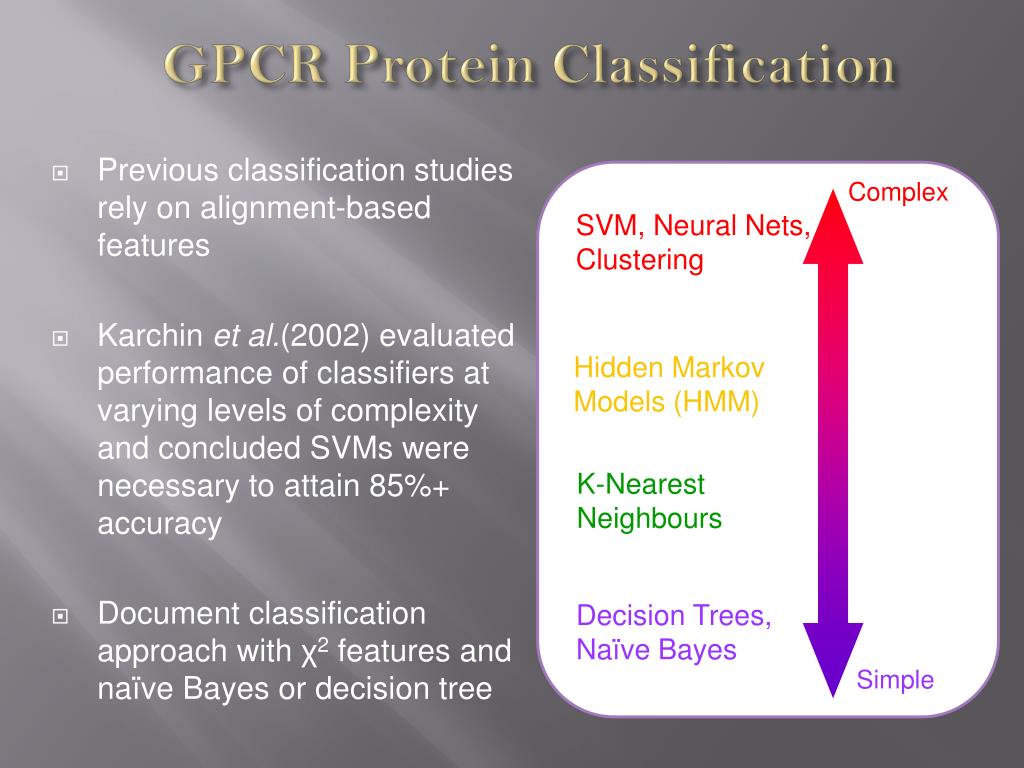 GPCR Protein Classification

Previous classification studies rely on alignment-based features

Karchin et al.(2002) evaluated performance of classifiers at varying levels of complexity and concluded SVMs were necessary to attain 85%+ accuracy

Document classification approach with $\chi^2$ features and naïve Bayes or decision tree

Complex

SVM, Neural Nets, Clustering

Hidden Markov Models (HMM)

K-Nearest Neighbours

Decision Trees, Naïve Bayes

Simple